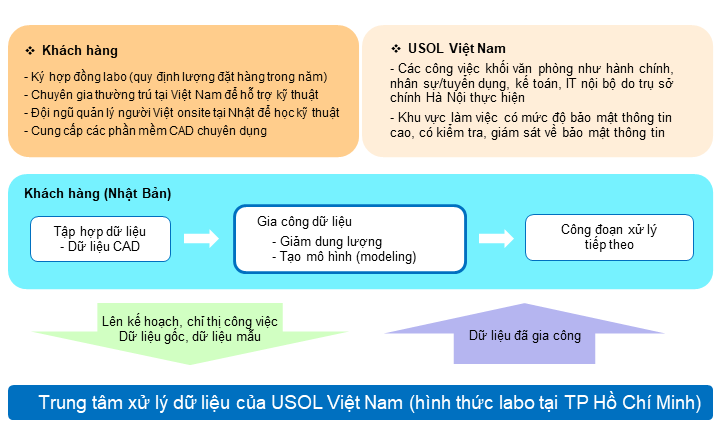 ❖ Khách hàng

- Ký hợp đồng labo (quy định lượng đặt hàng trong năm)
- Chuyên gia thường trú tại Việt Nam để hỗ trợ kỹ thuật
- Đội ngũ quản lý người Việt onsite tại Nhật để học kỹ thuật
- Cung cấp các phần mềm CAD chuyên dụng

❖ USOL Việt Nam

- Các công việc khối văn phòng như hành chính, nhân sự/tuyển dụng, kế toán, IT nội bộ do trụ sở chính Hà Nội thực hiện
- Khu vực làm việc có mức độ bảo mật thông tin cao, có kiểm tra, giám sát về bảo mật thông tin

Khách hàng (Nhật Bản)

Tập hợp dữ liệu
- Dữ liệu CAD

Gia công dữ liệu
- Giảm dung lượng
- Tạo mô hình (modeling)

Công đoạn xử lý tiếp theo

Lên kế hoạch, chỉ thị công việc
Dữ liệu gốc, dữ liệu mẫu

Dữ liệu đã gia công

Trung tâm xử lý dữ liệu của USOL Việt Nam (hình thức labo tại TP Hồ Chí Minh)